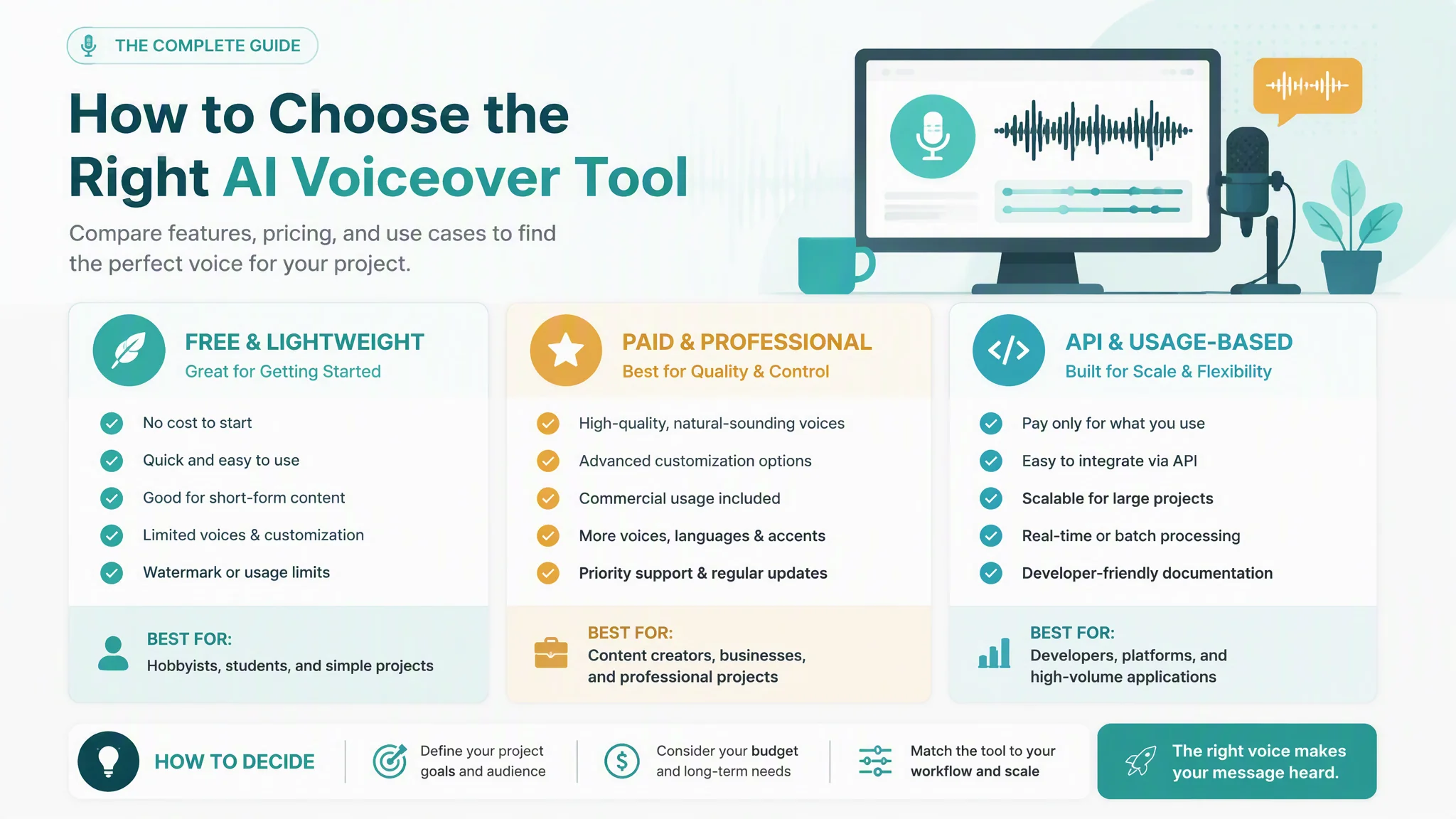 THE COMPLETE GUIDE

How to Choose the Right AI Voiceover Tool

Compare features, pricing, and use cases to find the perfect voice for your project.

FREE & LIGHTWEIGHT
Great for Getting Started

No cost to start
Quick and easy to use
Good for short-form content
Limited voices & customization
Watermark or usage limits

BEST FOR:
Hobbyists, students, and simple projects

PAID & PROFESSIONAL
Best for Quality & Control

High-quality, natural-sounding voices
Advanced customization options
Commercial usage included
More voices, languages & accents
Priority support & regular updates

BEST FOR:
Content creators, businesses, and professional projects

API & USAGE-BASED
Built for Scale & Flexibility

Pay only for what you use
Easy to integrate via API
Scalable for large projects
Real-time or batch processing
Developer-friendly documentation

BEST FOR:
Developers, platforms, and high-volume applications

HOW TO DECIDE

Define your project goals and audience

Consider your budget and long-term needs

Match the tool to your workflow and scale

The right voice makes your message heard.